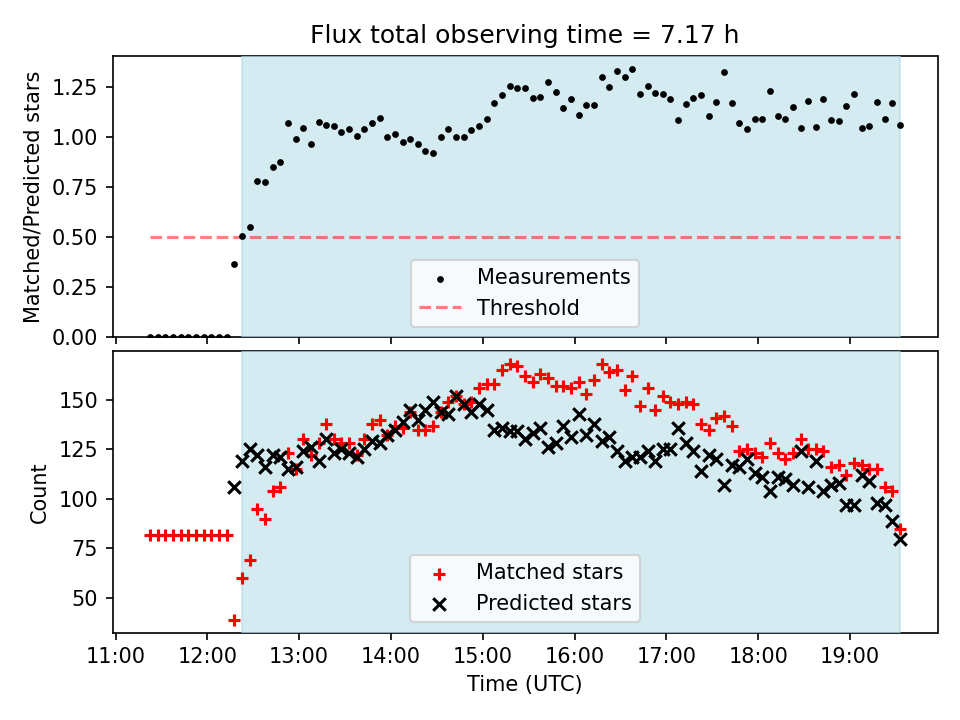 Flux total observing time = 7.17 h

Matched/Predicted stars

1.25
1.00
0.75
0.50
0.25
0.00

Measurements
Threshold

Count

150
125
100
75
50

Matched stars
Predicted stars

11:00 12:00 13:00 14:00 15:00 16:00 17:00 18:00 19:00

Time (UTC)